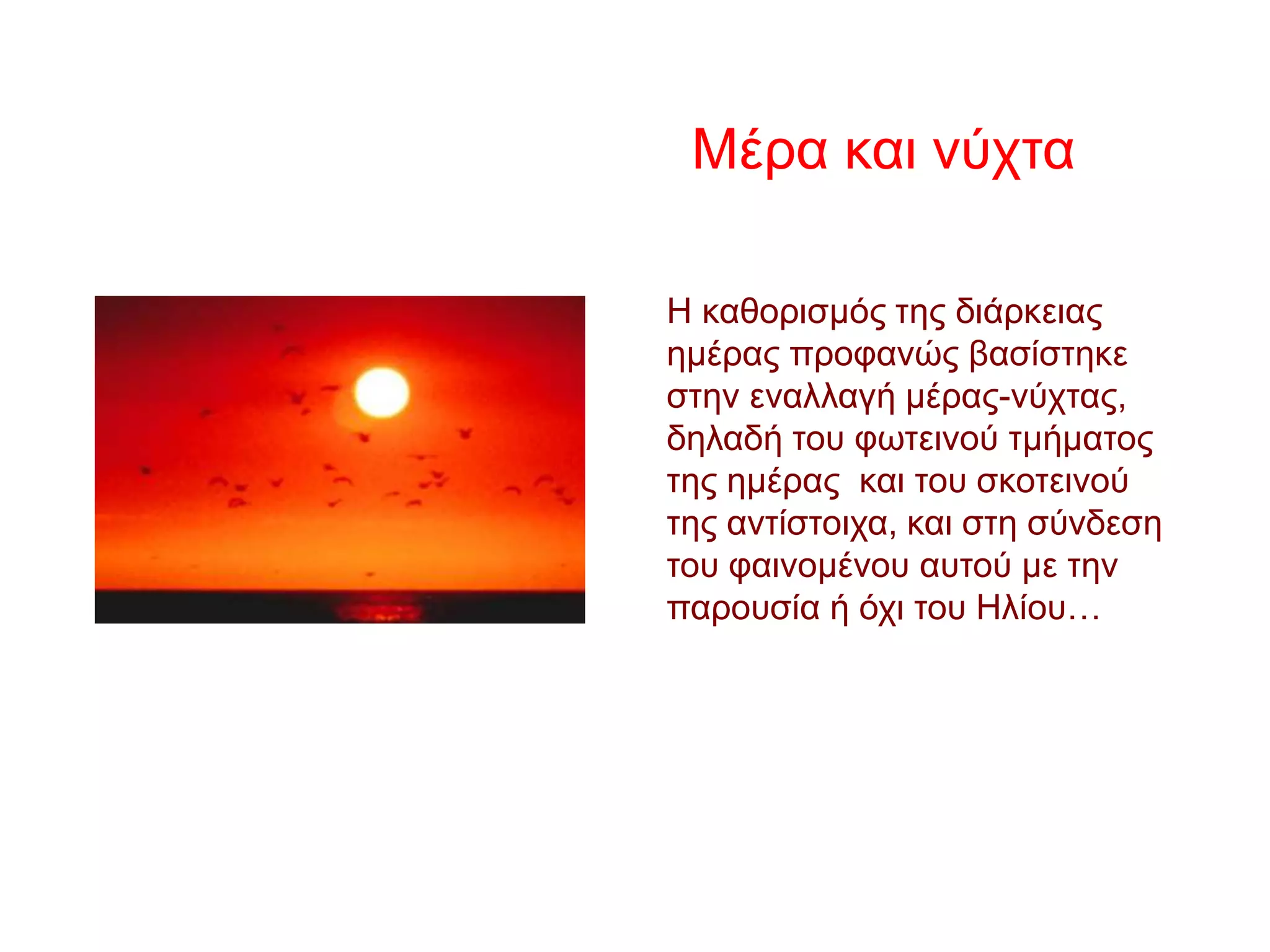 Μέρα και νύχτα

Η καθορισμός της διάρκειας ημέρας προφανώς βασίστηκε στην εναλλαγή μέρας-νύχτας, δηλαδή του φωτεινού τμήματος της ημέρας  και του σκοτεινού της αντίστοιχα, και στη σύνδεση του φαινομένου αυτού με την παρουσία ή όχι του Ηλίου…